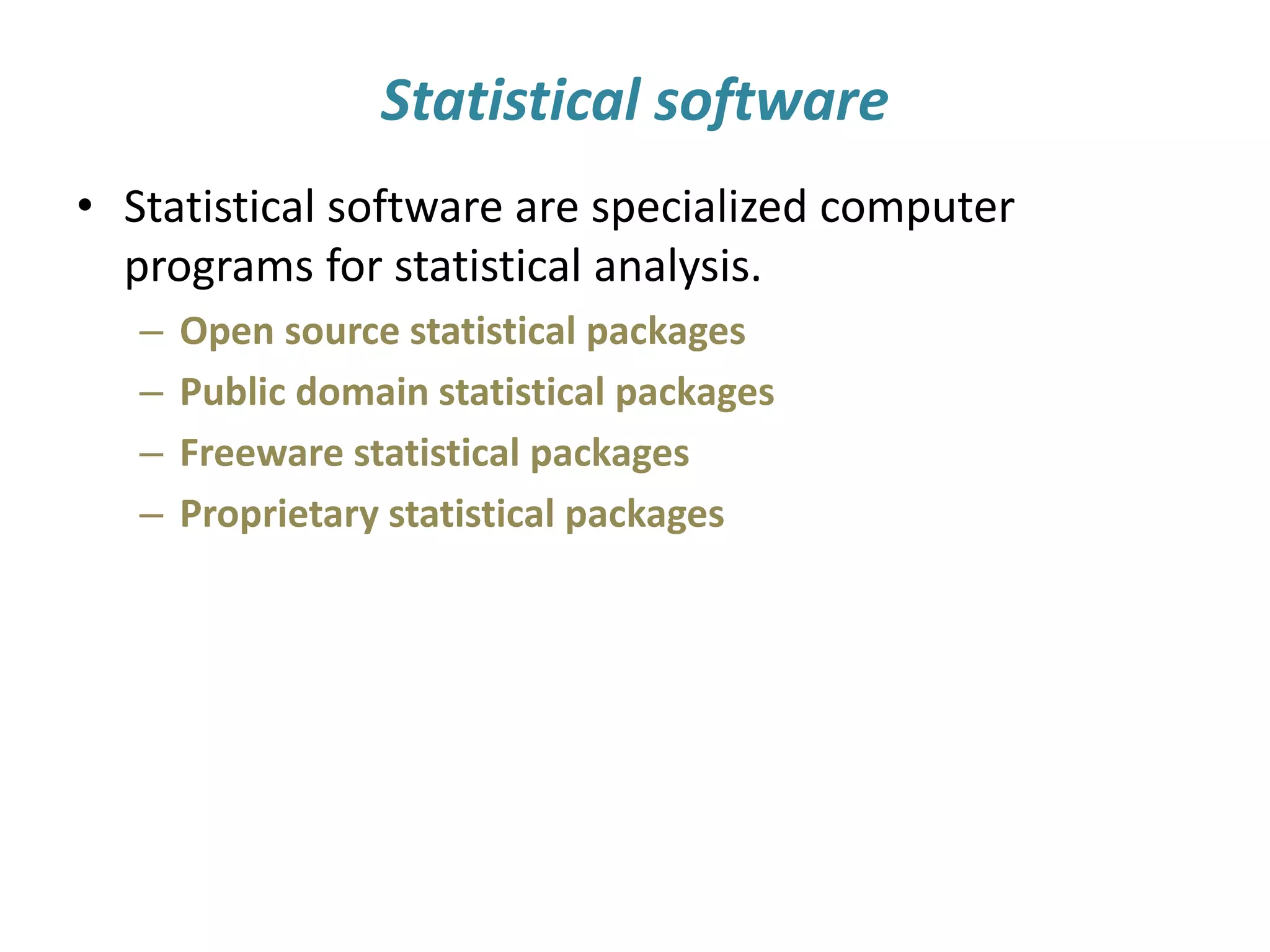 Statistical software

• Statistical software are specialized computer programs for statistical analysis.
  – Open source statistical packages
  – Public domain statistical packages
  – Freeware statistical packages
  – Proprietary statistical packages